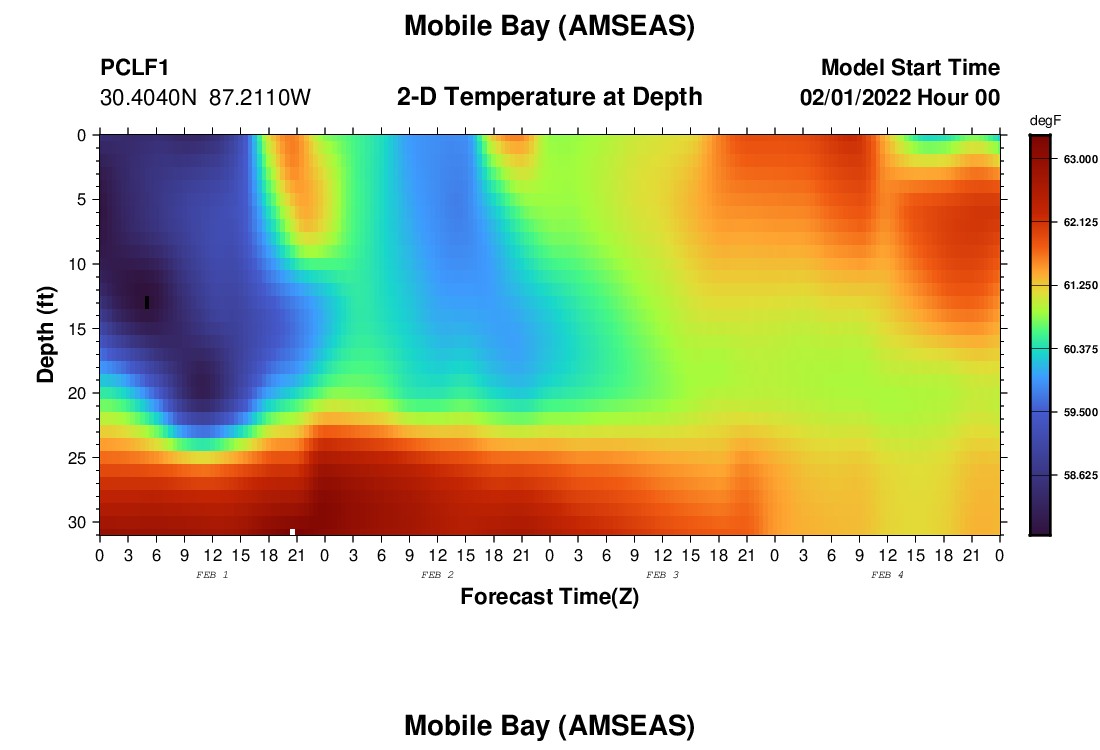 Mobile Bay (AMSEAS)

PCLF1
30.4040N 87.2110W

2-D Temperature at Depth

Model Start Time
02/01/2022 Hour 00

degF
63.000
62.125
61.250
60.375
59.500
58.625

Depth (ft)
0
5
10
15
20
25
30

0 3 6 9 12 15 18 21 0 3 6 9 12 15 18 21 0 3 6 9 12 15 18 21 0 3 6 9 12 15 18 21 0
FEB 1
FEB 2
FEB 3
FEB 4

Forecast Time(Z)

Mobile Bay (AMSEAS)